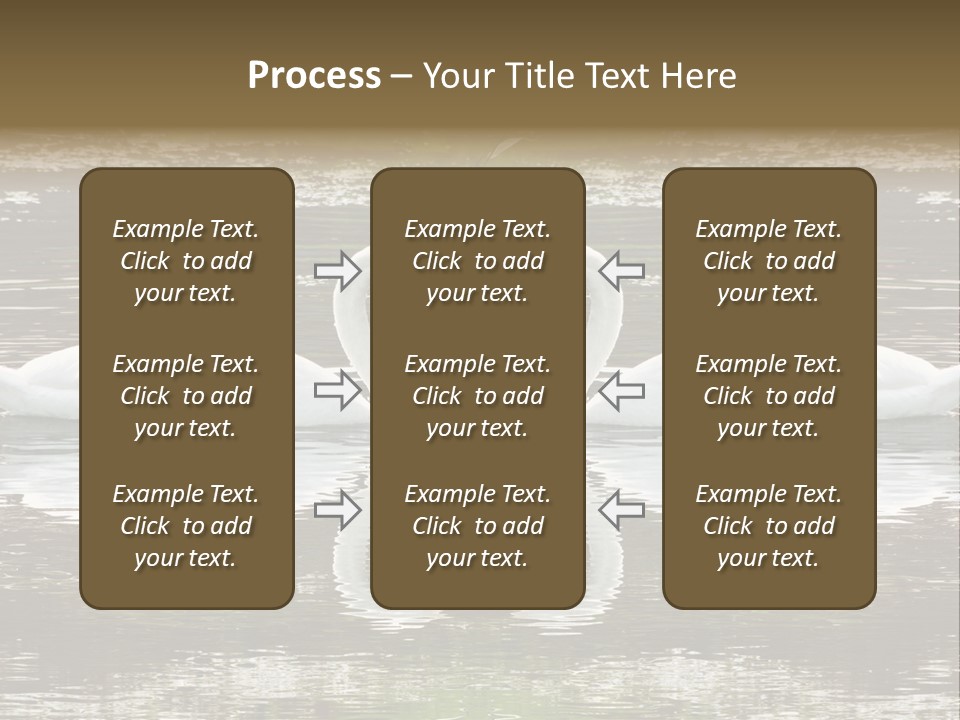 Process – Your Title Text Here

Example Text. Click to add your text.

Example Text. Click to add your text.

Example Text. Click to add your text.

Example Text. Click to add your text.

Example Text. Click to add your text.

Example Text. Click to add your text.

Example Text. Click to add your text.

Example Text. Click to add your text.

Example Text. Click to add your text.